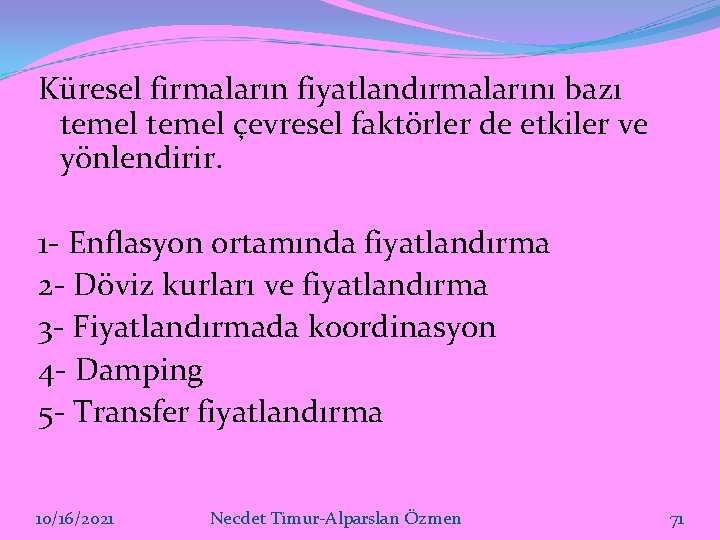 Küresel firmaların fiyatlandırmalarını bazı temel temel çevresel faktörler de etkiler ve yönlendirir.

1- Enflasyon ortamında fiyatlandırma
2- Döviz kurları ve fiyatlandırma
3- Fiyatlandırmada koordinasyon
4- Damping
5- Transfer fiyatlandırma

10/16/2021 Necdet Timur-Alparslan Özmen 71